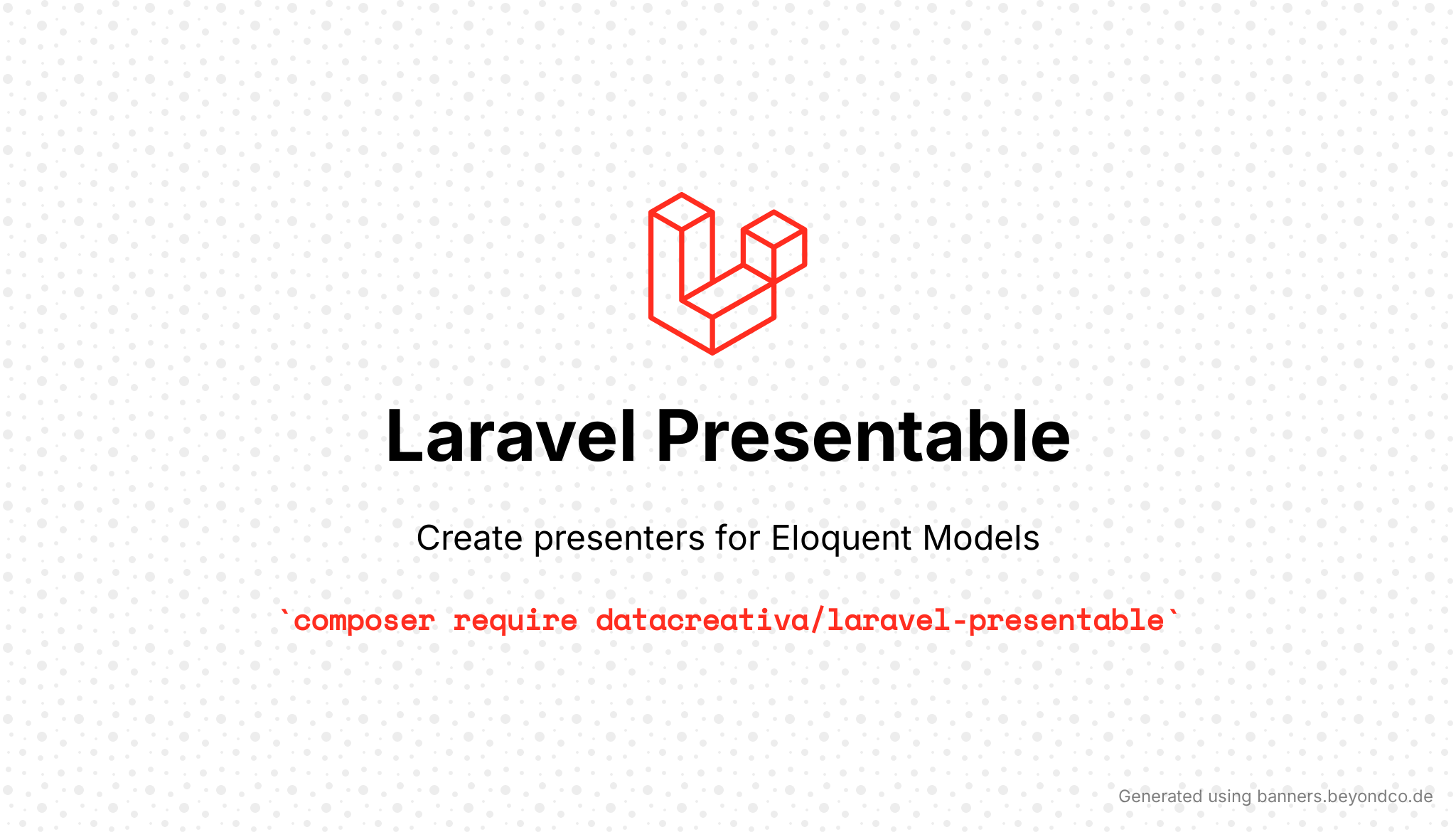 Laravel Presentable

Create presenters for Eloquent Models

`composer require datacreativa/laravel-presentable`

Generated using banners.beyondco.de